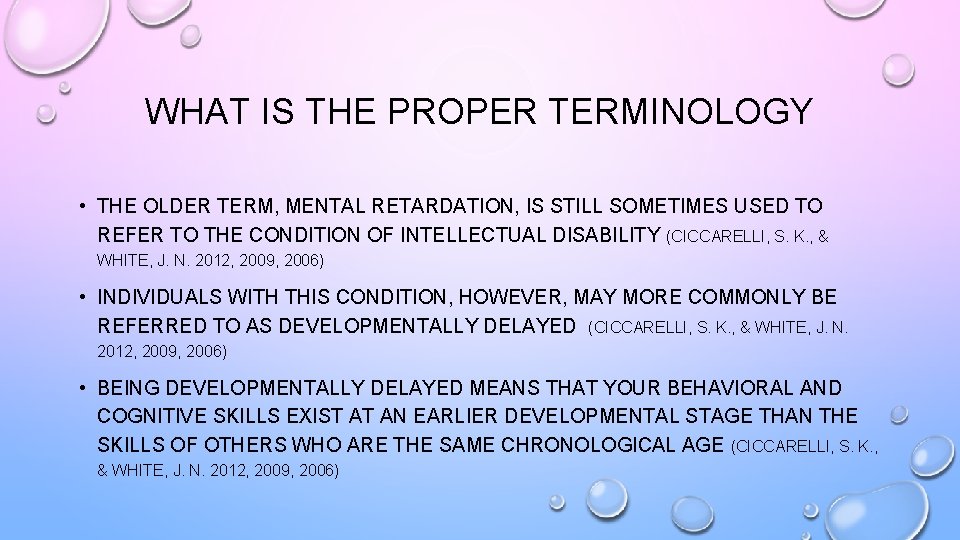 WHAT IS THE PROPER TERMINOLOGY

• THE OLDER TERM, MENTAL RETARDATION, IS STILL SOMETIMES USED TO REFER TO THE CONDITION OF INTELLECTUAL DISABILITY (CICCARELLI, S. K., & WHITE, J. N. 2012, 2009, 2006)

• INDIVIDUALS WITH THIS CONDITION, HOWEVER, MAY MORE COMMONLY BE REFERRED TO AS DEVELOPMENTALLY DELAYED (CICCARELLI, S. K., & WHITE, J. N. 2012, 2009, 2006)

• BEING DEVELOPMENTALLY DELAYED MEANS THAT YOUR BEHAVIORAL AND COGNITIVE SKILLS EXIST AT AN EARLIER DEVELOPMENTAL STAGE THAN THE SKILLS OF OTHERS WHO ARE THE SAME CHRONOLOGICAL AGE (CICCARELLI, S. K., & WHITE, J. N. 2012, 2009, 2006)